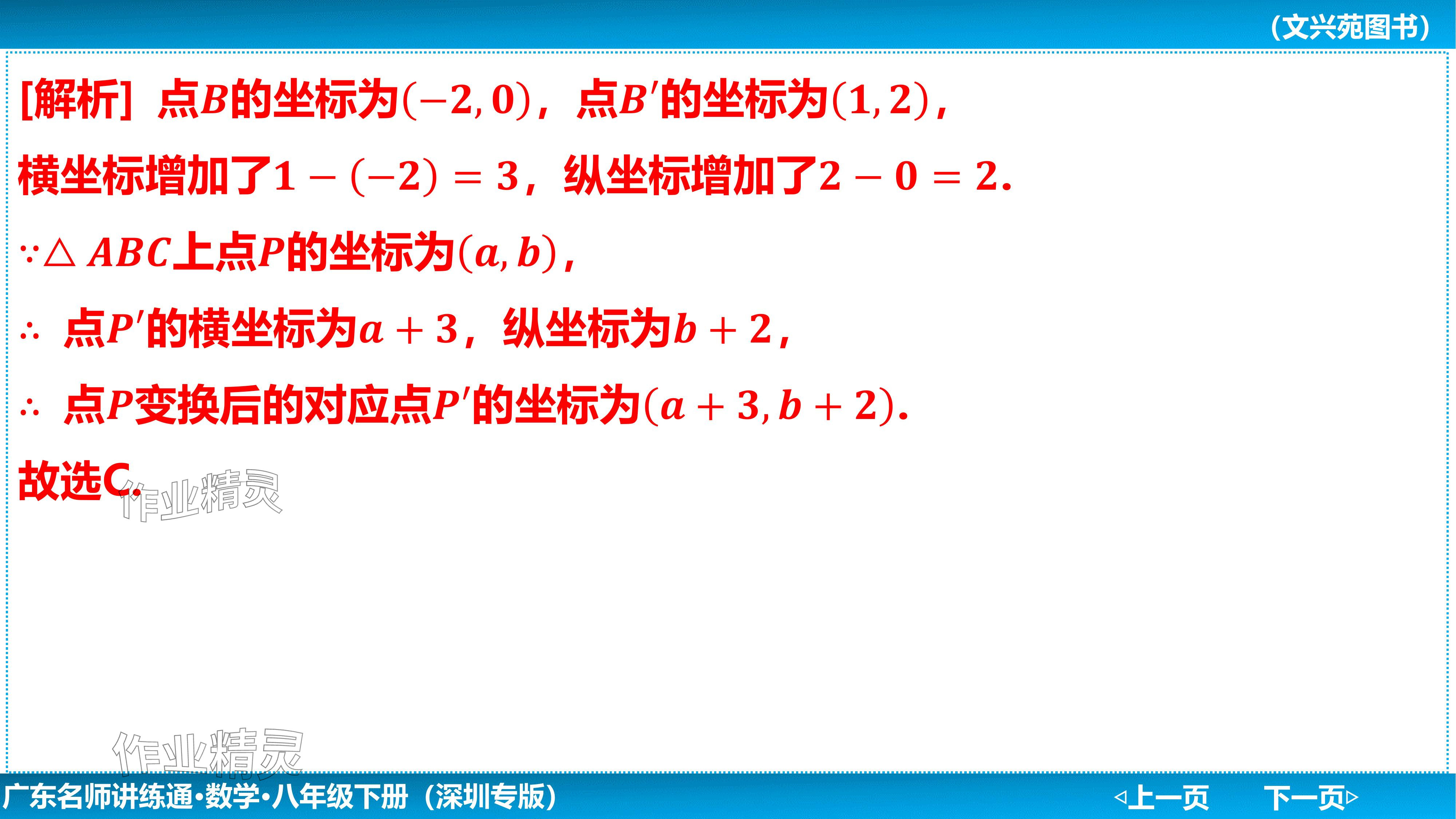 (文兴苑图书)

[解析] 点$B$的坐标为$(-2,0)$，点$B'$的坐标为$(1,2)$，

横坐标增加了$1-(-2)=3$，纵坐标增加了$2-0=2$.

$\because \triangle ABC$上点$P$的坐标为$(a,b)$，

$\therefore$ 点$P'$的横坐标为$a+3$，纵坐标为$b+2$，

$\therefore$ 点$P$变换后的对应点$P'$的坐标为$(a+3,b+2)$.

故选C.

作业精灵

作业精灵

广东名师讲练通·数学·八年级下册（深圳专版）

◁上一页 下一页▷